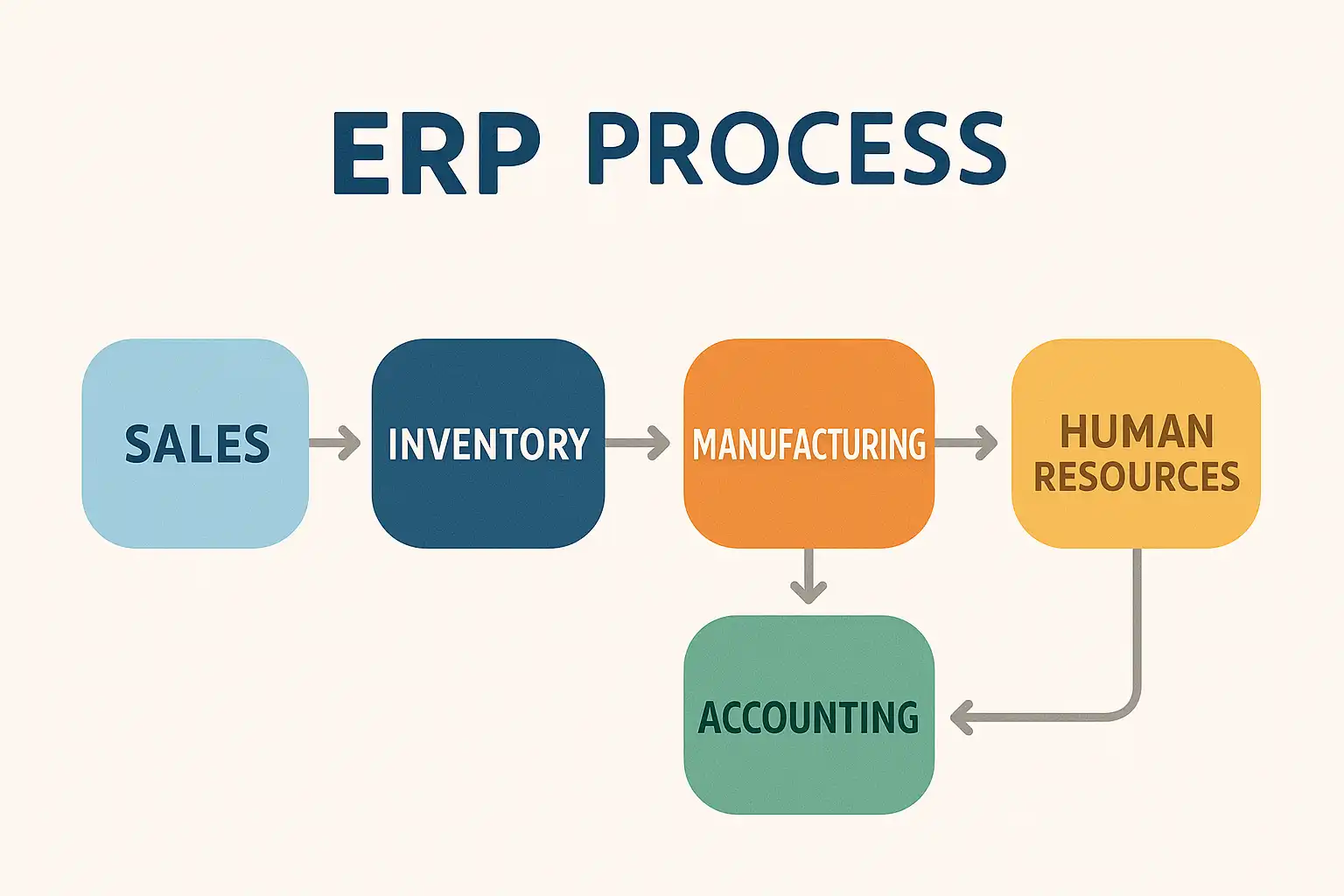 ERP PROCESS

SALES

INVENTORY

MANUFACTURING

HUMAN RESOURCES

ACCOUNTING